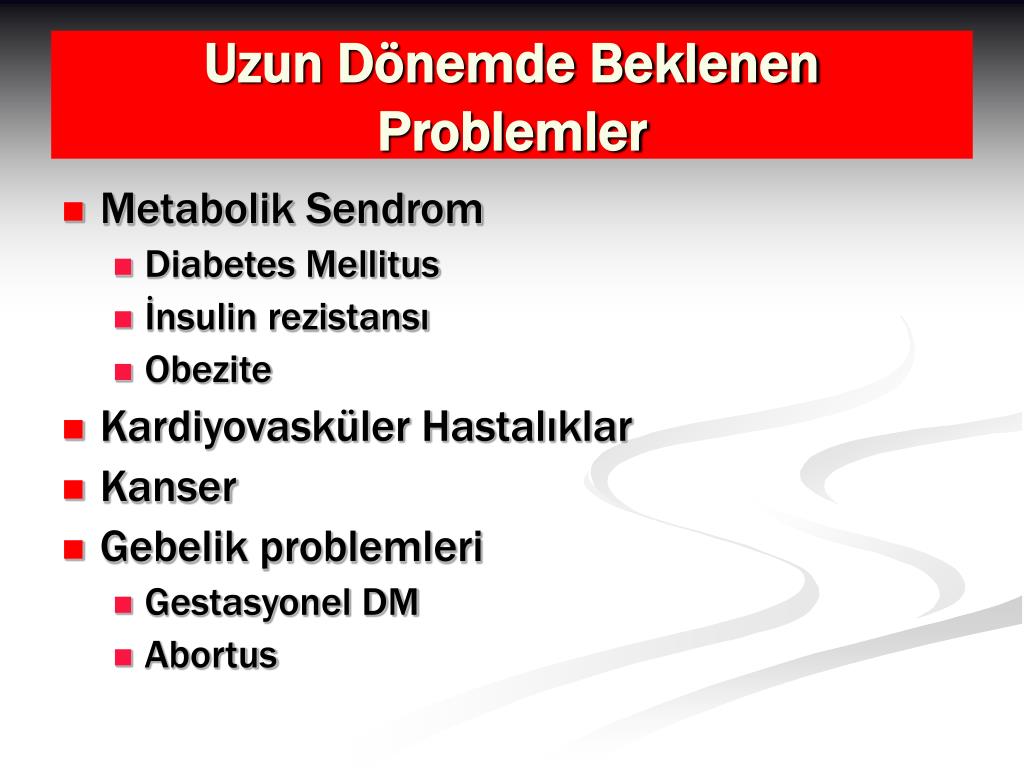 Uzun Dönemde Beklenen Problemler

- Metabolik Sendrom
  - Diabetes Mellitus
  - İnsulin rezistansı
  - Obezite
- Kardiyovasküler Hastalıklar
- Kanser
- Gebelik problemleri
  - Gestasyonel DM
  - Abortus